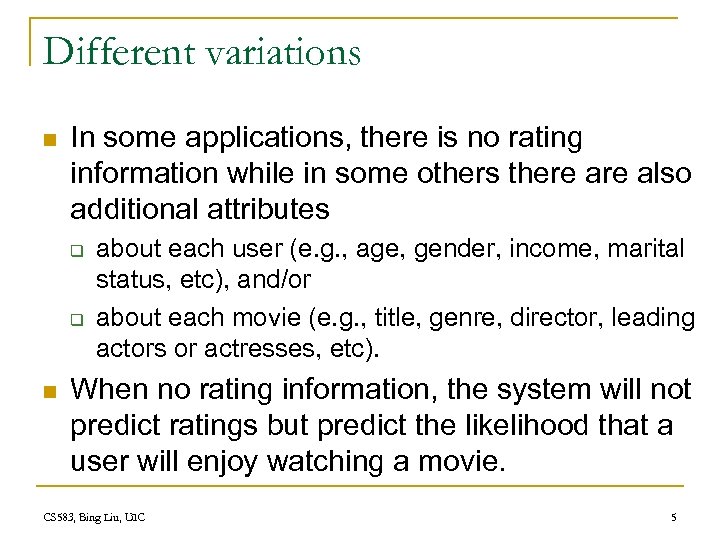 Different variations

In some applications, there is no rating information while in some others there are also additional attributes

about each user (e.g., age, gender, income, marital status, etc), and/or

about each movie (e.g., title, genre, director, leading actors or actresses, etc).

When no rating information, the system will not predict ratings but predict the likelihood that a user will enjoy watching a movie.

CS583, Bing Liu, UIC

5